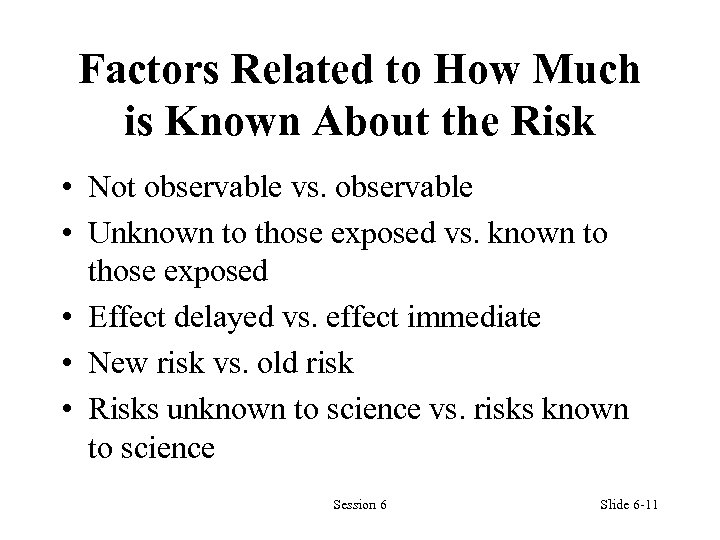 Factors Related to How Much is Known About the Risk

• Not observable vs. observable
• Unknown to those exposed vs. known to those exposed
• Effect delayed vs. effect immediate
• New risk vs. old risk
• Risks unknown to science vs. risks known to science

Session 6

Slide 6-11